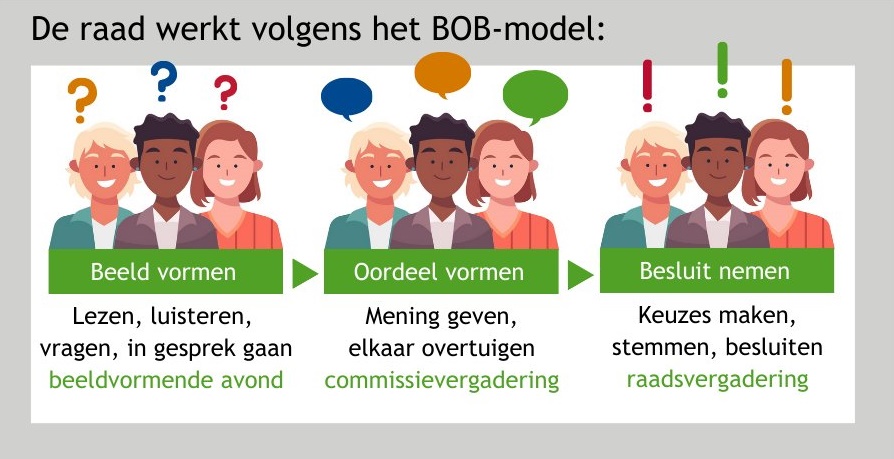 De raad werkt volgens het BOB-model:

?
?
?

Beeld vormen

Lezen, luisteren, vragen, in gesprek gaan
beeldvormende avond

Oordeel vormen

Mening geven, elkaar overtuigen
commissievergadering

!
!
!

Besluit nemen

Keuzes maken, stemmen, besluiten
raadsvergadering